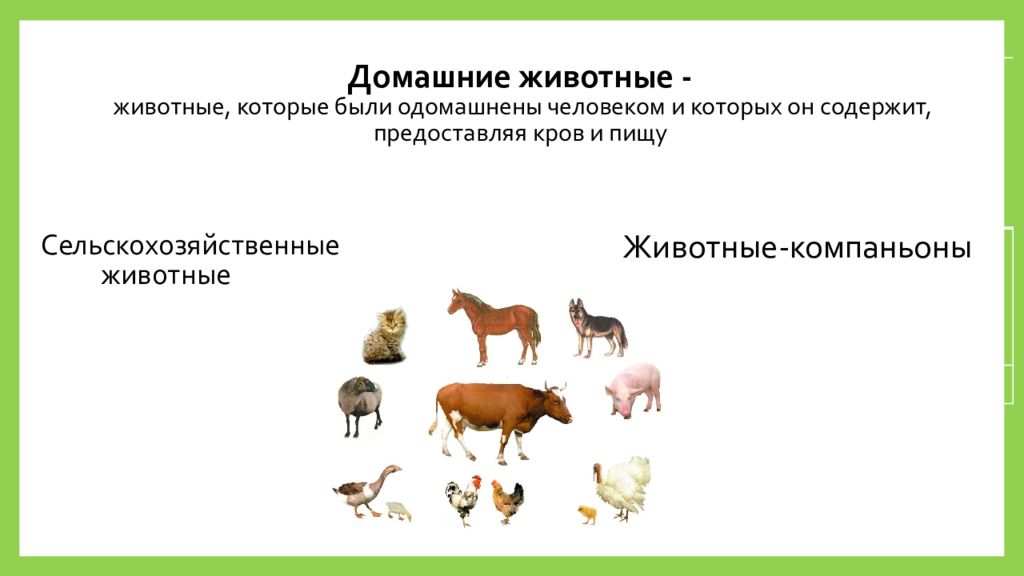 Домашние животные -
животные, которые были одомашнены человеком и которых он содержит, предоставляя кров и пищу

Сельскохозяйственные животные

Животные-компаньоны